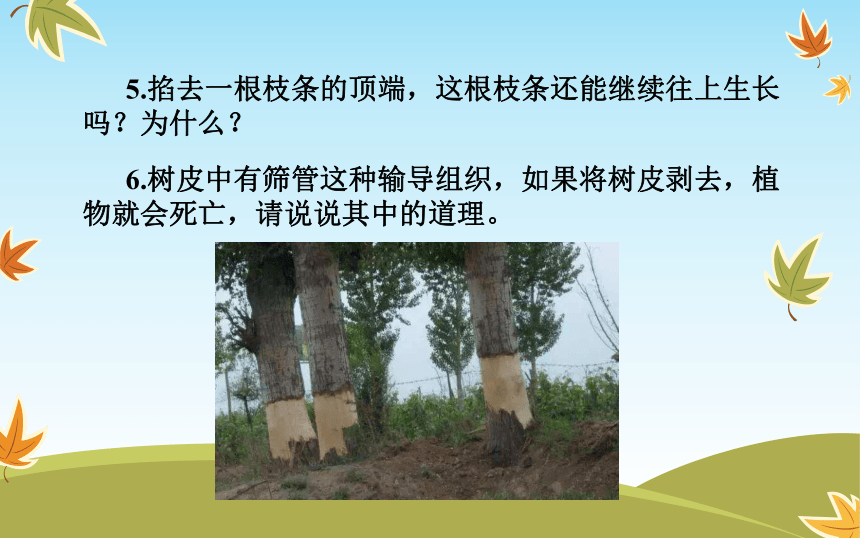 5.掐去一根枝条的顶端，这根枝条还能继续往上生长吗？为什么？

6.树皮中有筛管这种输导组织，如果将树皮剥去，植物就会死亡，请说说其中的道理。